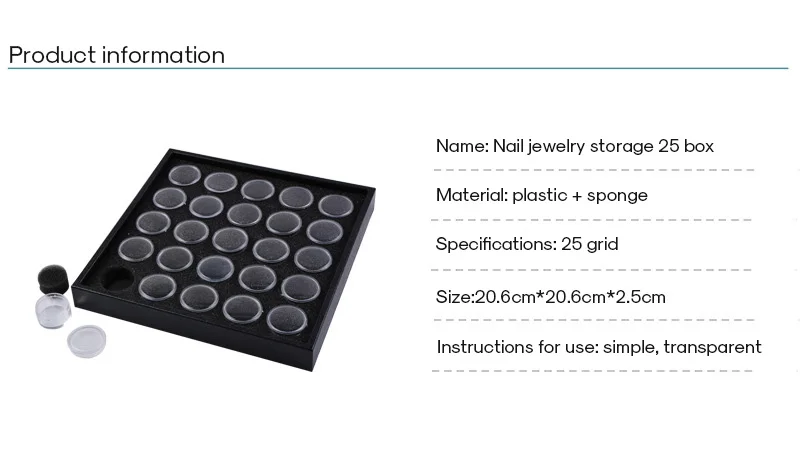 Product information

Name: Nail jewelry storage 25 box

Material: plastic + sponge

Specifications: 25 grid

Size:20.6cm*20.6cm*2.5cm

Instructions for use: simple, transparent